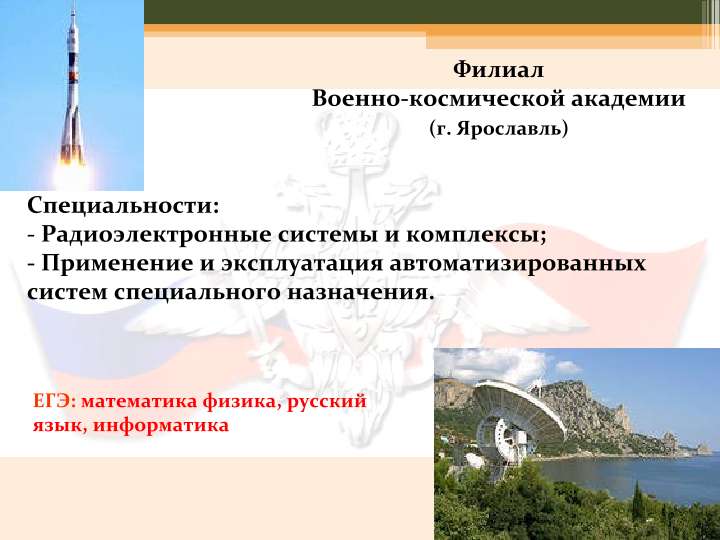 Филиал
Военно-космической академии
(г. Ярославль)

Специальности:
- Радиоэлектронные системы и комплексы;
- Применение и эксплуатация автоматизированных систем специального назначения.

ЕГЭ: математика физика, русский язык, информатика